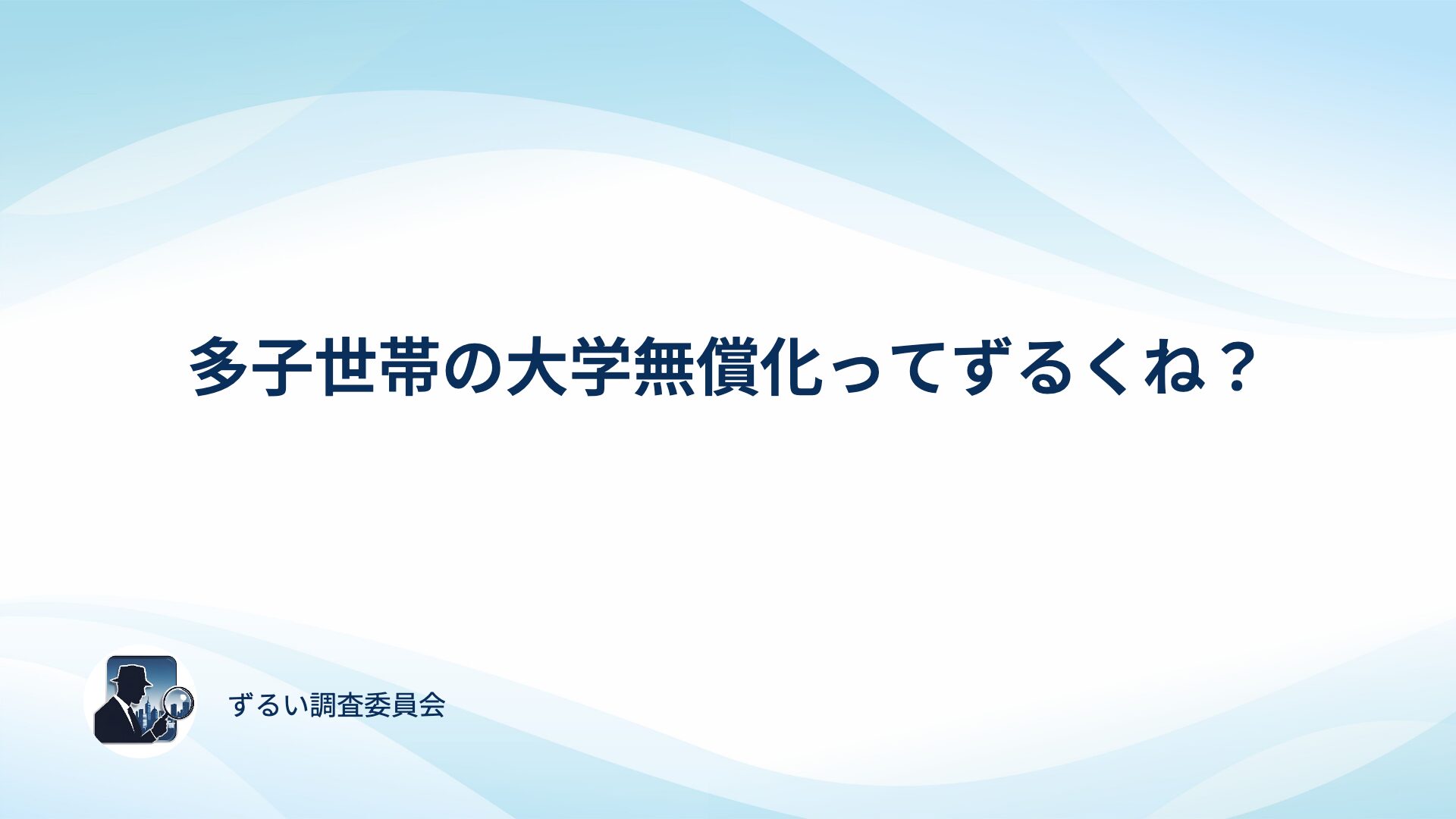 多子世帯の大学無償化ってずるくね？

ずるい調査委員会